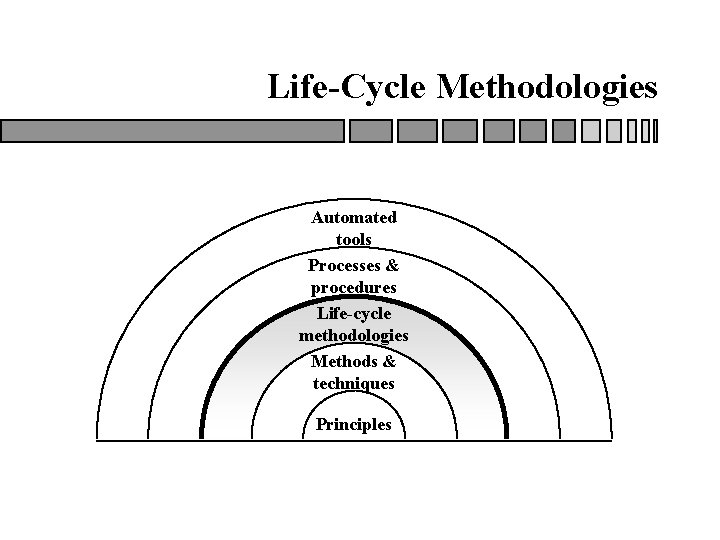 Life-Cycle Methodologies

Automated tools

Processes & procedures

Life-cycle methodologies

Methods & techniques

Principles